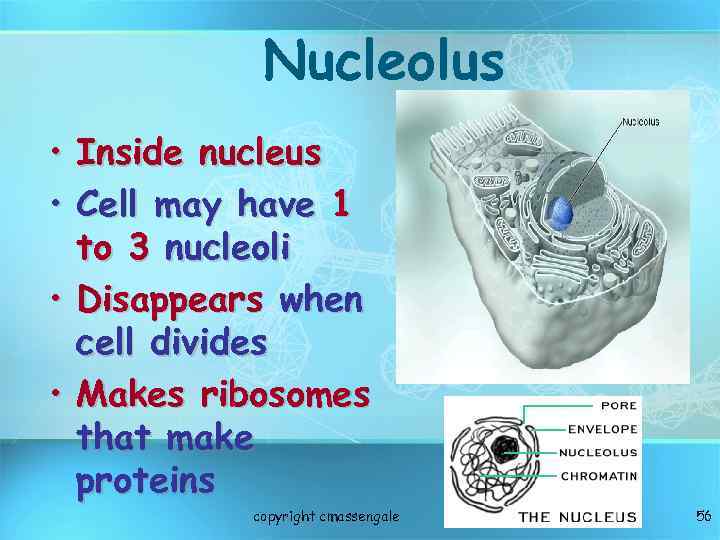 Nucleolus

• Inside nucleus
• Cell may have 1 to 3 nucleoli
• Disappears when cell divides
• Makes ribosomes that make proteins

Nucleolus

PORE
ENVELOPE
NUCLEOLUS
CHROMATIN
THE NUCLEUS

copyright cmassengale

56